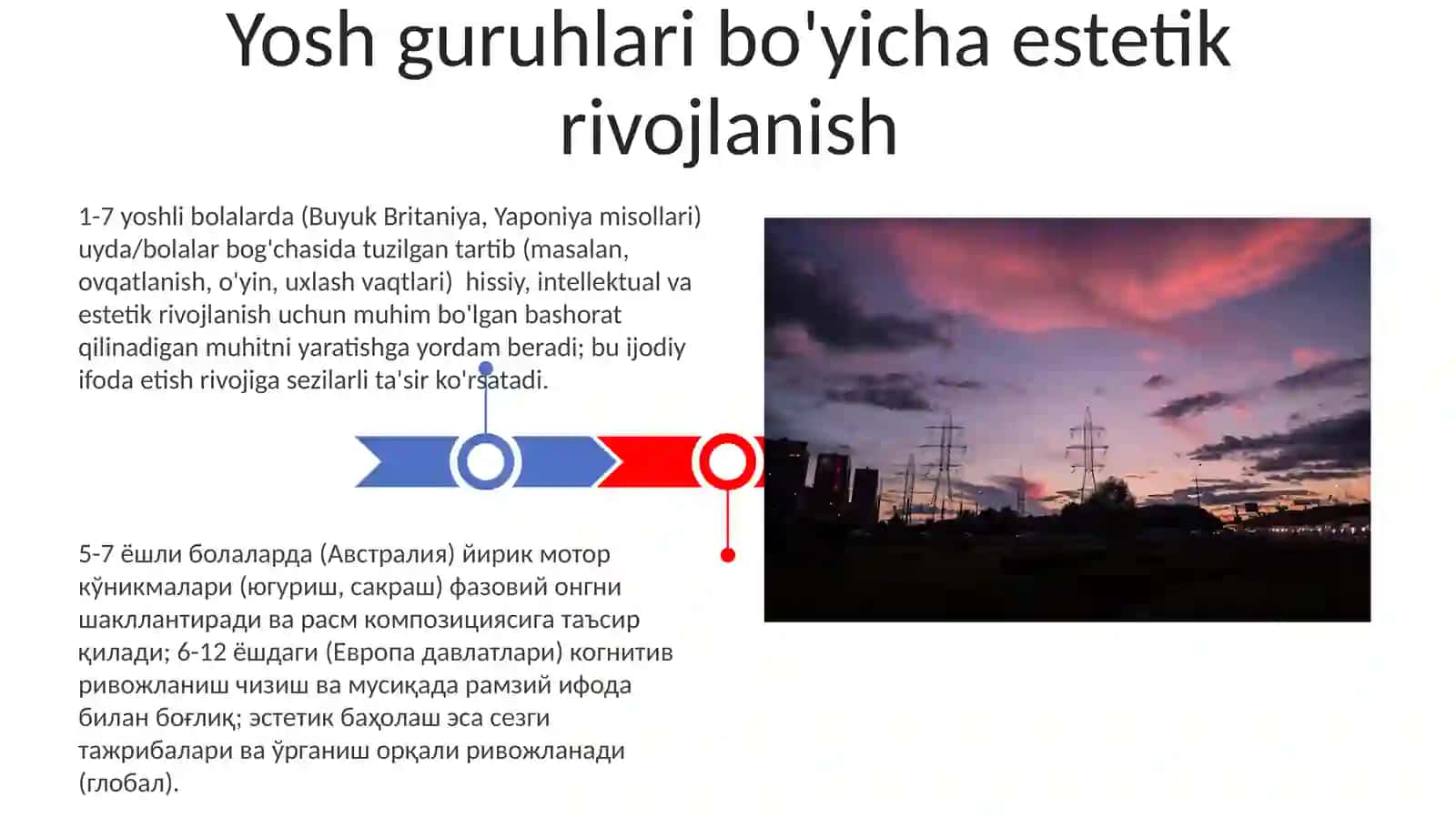 Yosh guruhlari bo'yicha estetik rivojlanish

1-7 yoshli bolalarda (Buyuk Britaniya, Yaponiya misollari) uyda/bolalar bog'chasida tuzilgan tartib (masalan, ovqatlanish, o'yin, uxlash vaqtlari) hissiy, intellektual va estetik rivojlanish uchun muhim bo'lgan bashorat qilinadigan muhitni yaratishga yordam beradi; bu ijodiy ifoda etish rivojiga sezilarli ta'sir ko'rsatadi.

5-7 ёшли болаларда (Австралия) йирик мотор кўникмалари (югуриш, сакраш) фазовий онгни шакллантиради ва расм композициясига таъсир қилади; 6-12 ёшдаги (Европа давлатлари) когнитив ривожланиш чизиш ва мусиқада рамзий ифода билан боғлиқ; эстетик баҳолаш эса сезги тажрибалари ва ўрганиш орқали ривожланади (глобал).